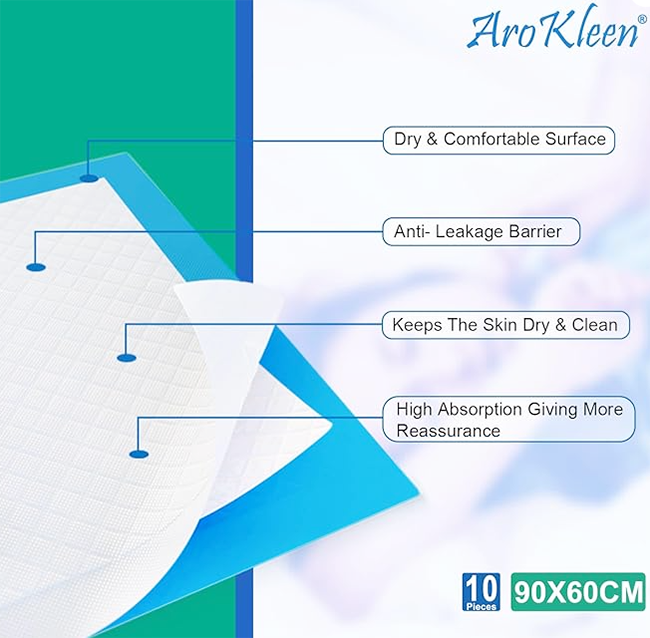 AroKleen®

Dry & Comfortable Surface

Anti- Leakage Barrier

Keeps The Skin Dry & Clean

High Absorption Giving More Reassurance

10 Pieces

90X60CM